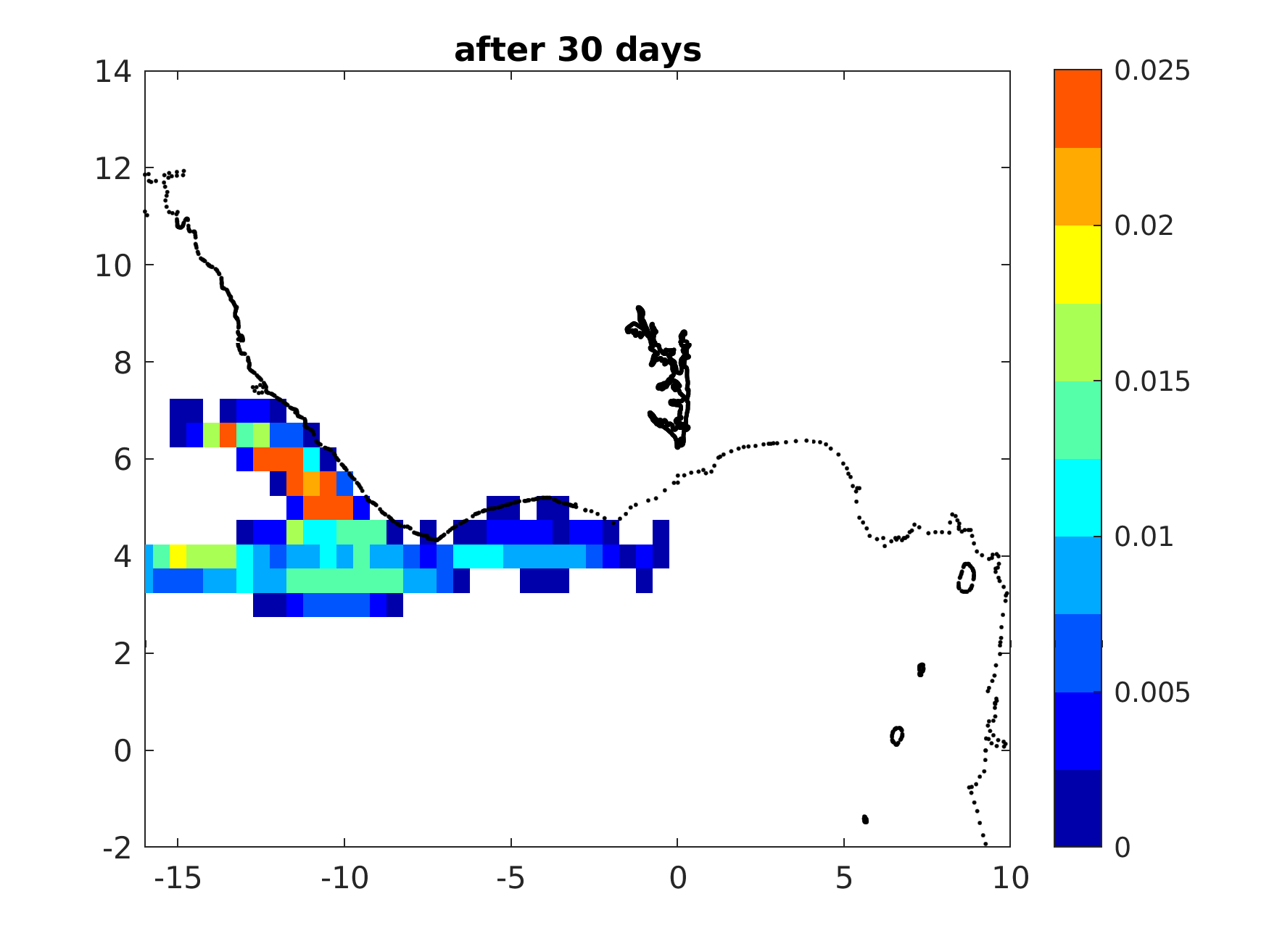 after 30 days

14
12
10
8
6
4
2
0
-2

-15
-10
-5
0
5
10

0.025
0.02
0.015
0.01
0.005
0